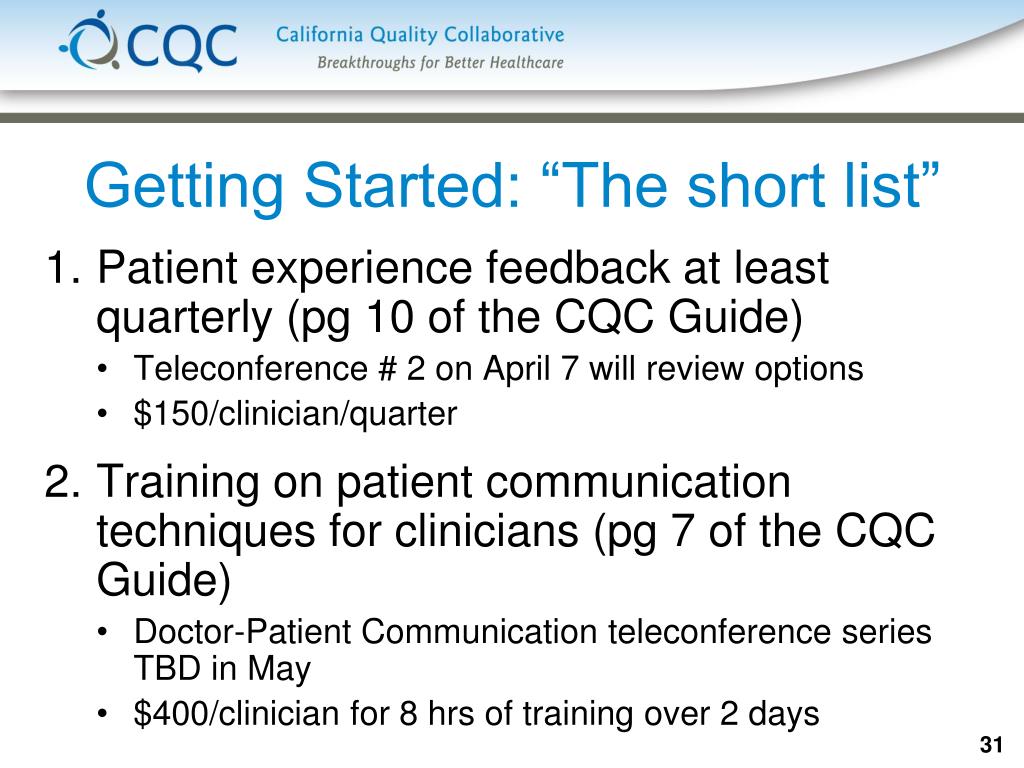 CQC California Quality Collaborative
Breakthroughs for Better Healthcare

Getting Started: “The short list”

1. Patient experience feedback at least quarterly (pg 10 of the CQC Guide)
• Teleconference # 2 on April 7 will review options
• \$150/clinician/quarter

2. Training on patient communication techniques for clinicians (pg 7 of the CQC Guide)
• Doctor-Patient Communication teleconference series TBD in May
• \$400/clinician for 8 hrs of training over 2 days

31